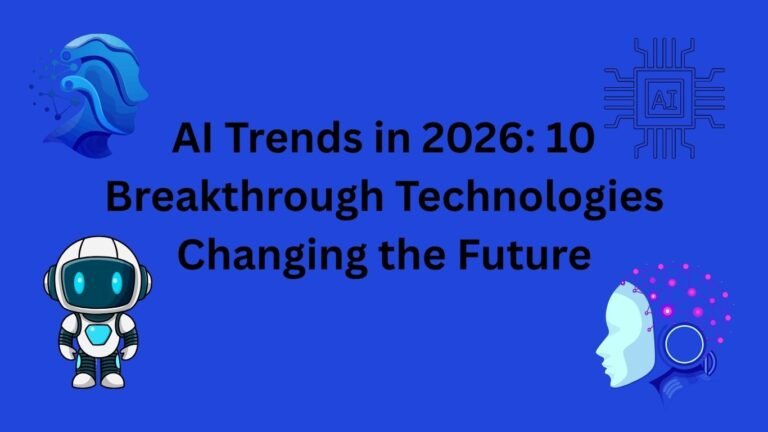 AI

AI Trends in 2026: 10 Breakthrough Technologies Changing the Future